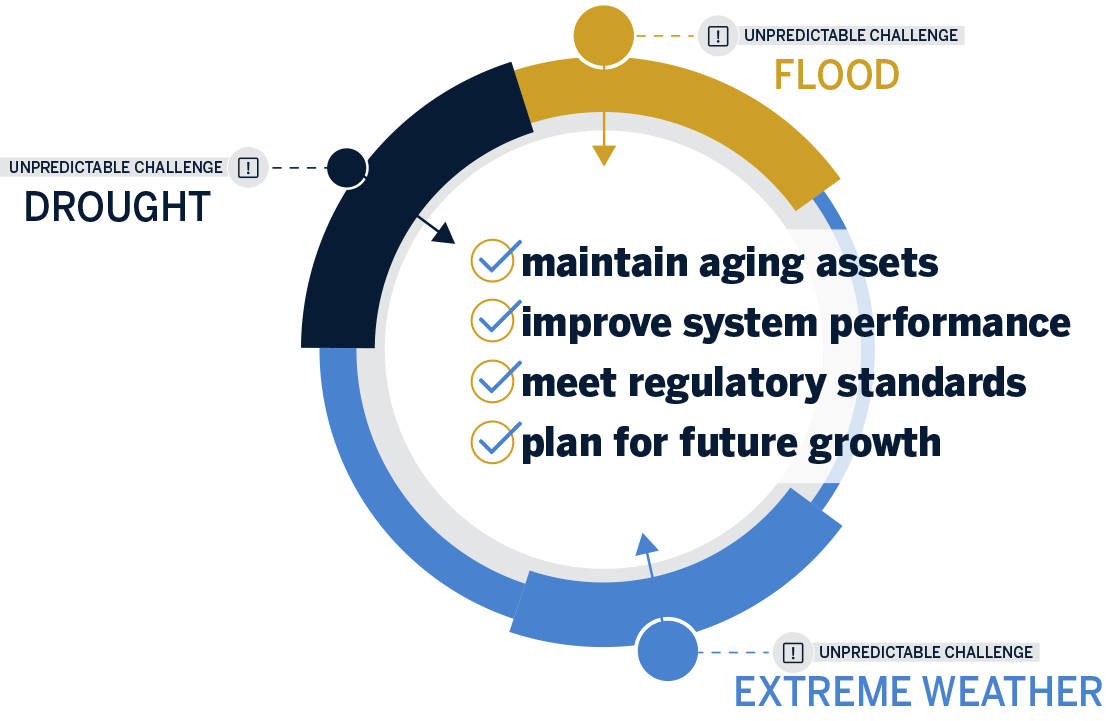 ! UNPREDICTABLE CHALLENGE
FLOOD

UNPREDICTABLE CHALLENGE !
DROUGHT

maintain aging assets
improve system performance
meet regulatory standards
plan for future growth

! UNPREDICTABLE CHALLENGE
EXTREME WEATHER